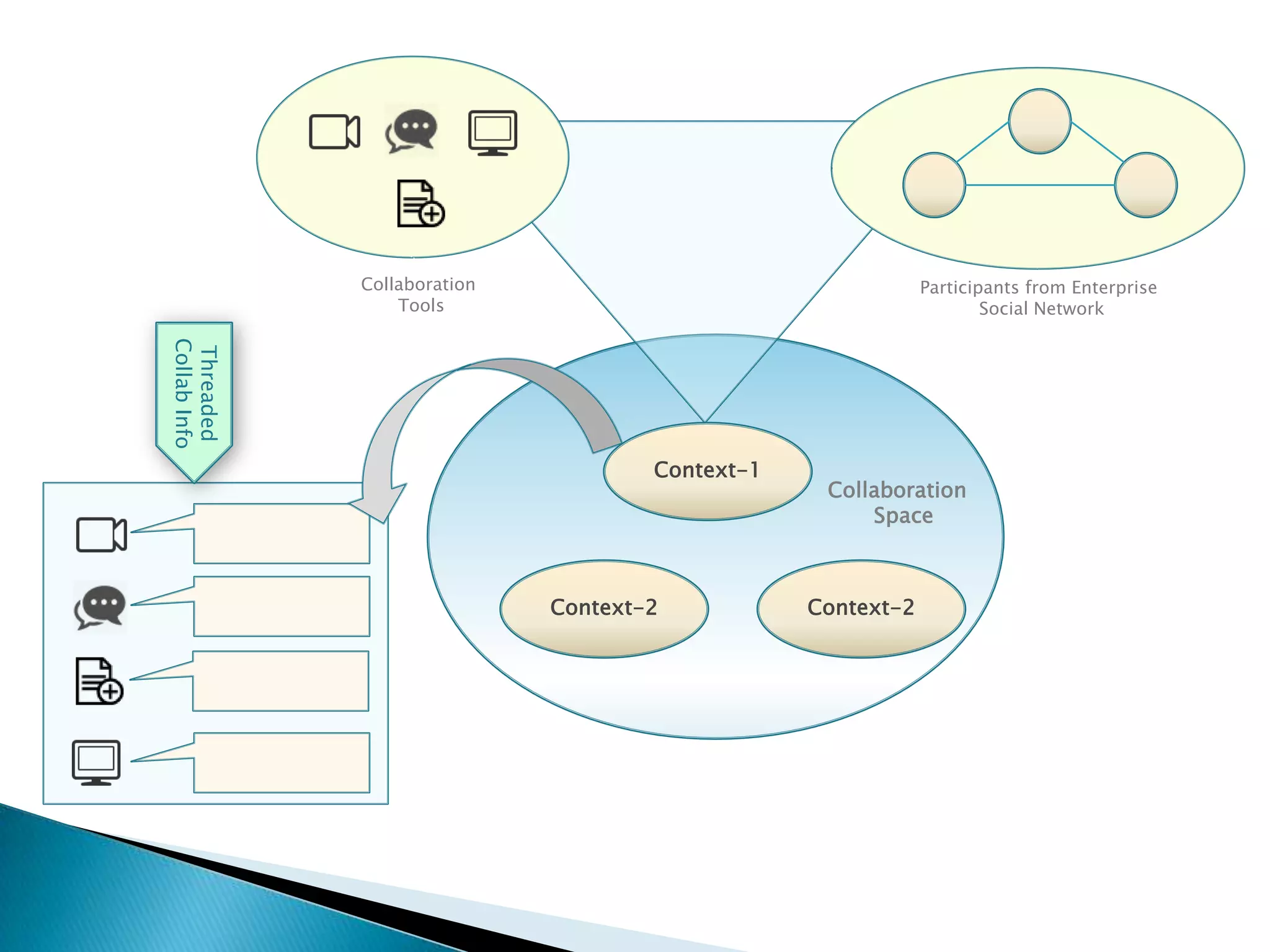 Collaboration Tools

Participants from Enterprise Social Network

Threaded Collab Info

Context-1

Collaboration Space

Context-2

Context-2